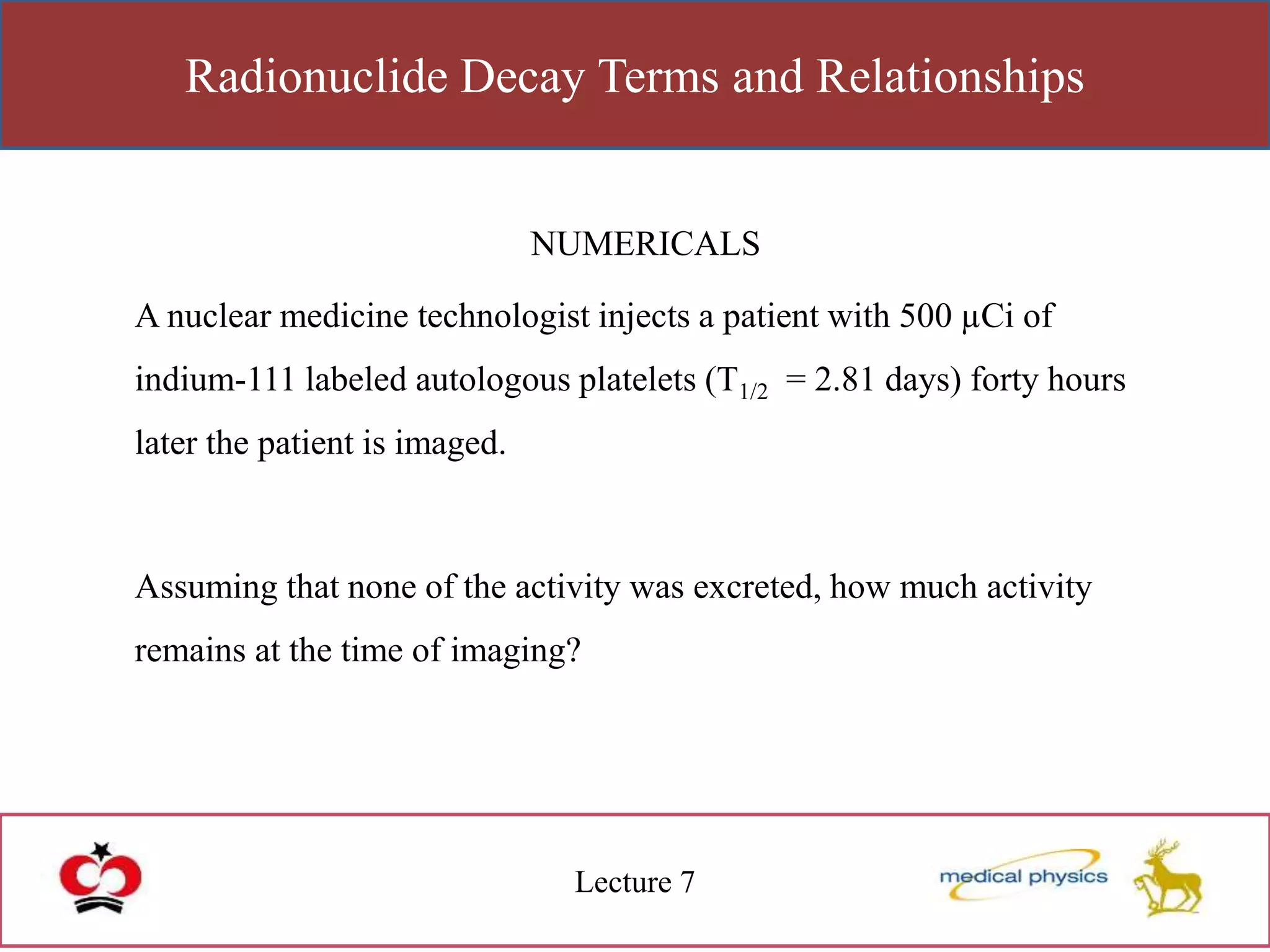 Radionuclide Decay Terms and Relationships

NUMERICALS

A nuclear medicine technologist injects a patient with 500 μCi of indium-111 labeled autologous platelets ($T_{1/2}$ = 2.81 days) forty hours later the patient is imaged.

Assuming that none of the activity was excreted, how much activity remains at the time of imaging?

Lecture 7

medical physics